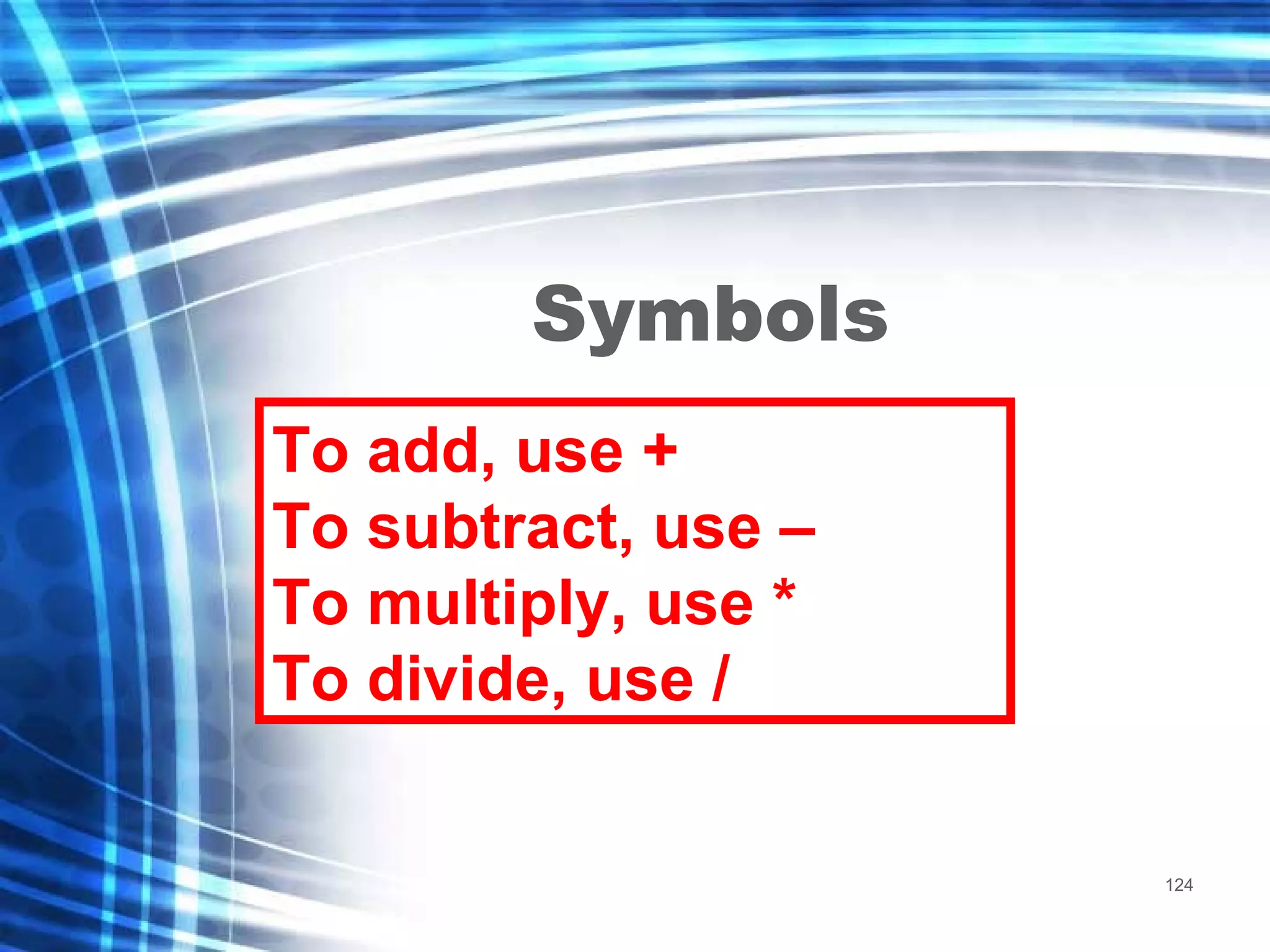 Symbols

To add, use +
To subtract, use –
To multiply, use *
To divide, use /

124